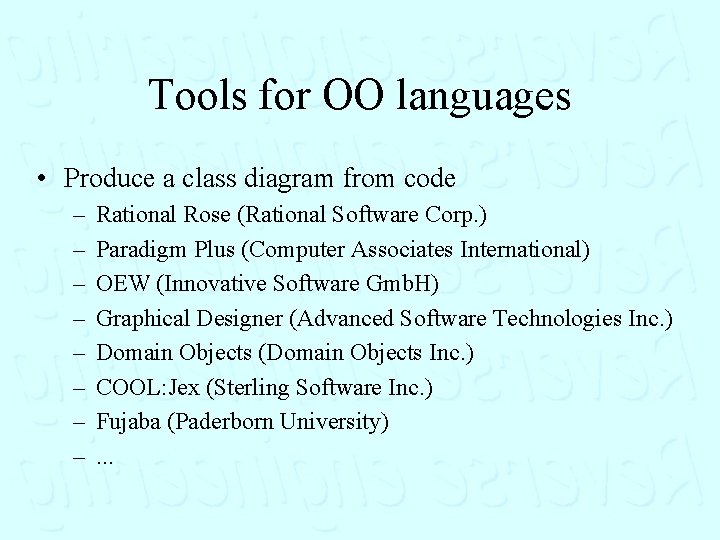 Tools for OO languages

• Produce a class diagram from code
  – Rational Rose (Rational Software Corp.)
  – Paradigm Plus (Computer Associates International)
  – OEW (Innovative Software GmbH)
  – Graphical Designer (Advanced Software Technologies Inc.)
  – Domain Objects (Domain Objects Inc.)
  – COOL:Jex (Sterling Software Inc.)
  – Fujaba (Paderborn University)
  – ...